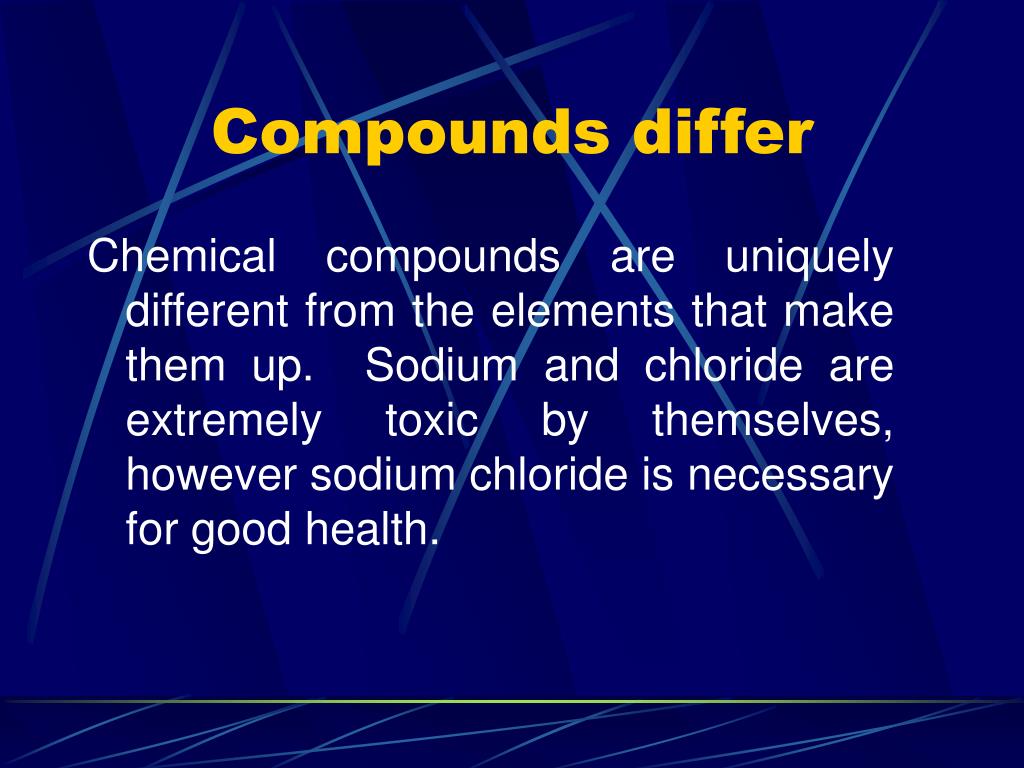 Compounds differ

Chemical compounds are uniquely different from the elements that make them up. Sodium and chloride are extremely toxic by themselves, however sodium chloride is necessary for good health.